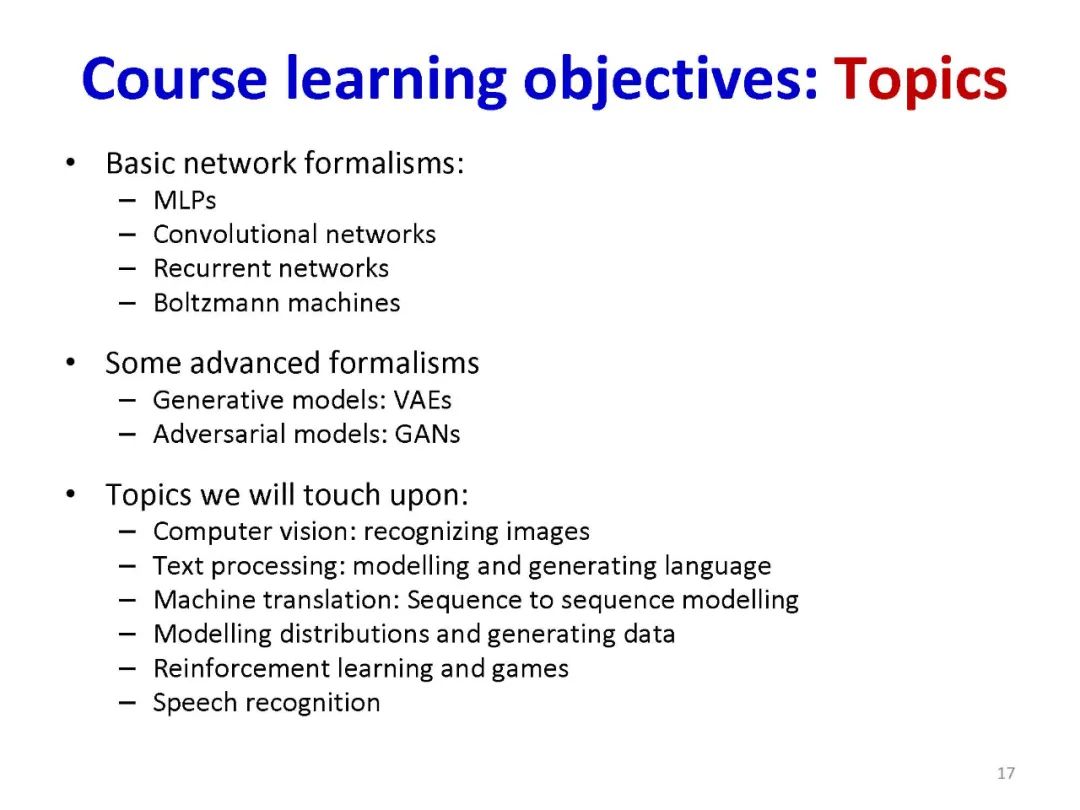 Course learning objectives: Topics

• Basic network formalisms:
  – MLPs
  – Convolutional networks
  – Recurrent networks
  – Boltzmann machines

• Some advanced formalisms
  – Generative models: VAEs
  – Adversarial models: GANs

• Topics we will touch upon:
  – Computer vision: recognizing images
  – Text processing: modelling and generating language
  – Machine translation: Sequence to sequence modelling
  – Modelling distributions and generating data
  – Reinforcement learning and games
  – Speech recognition

17